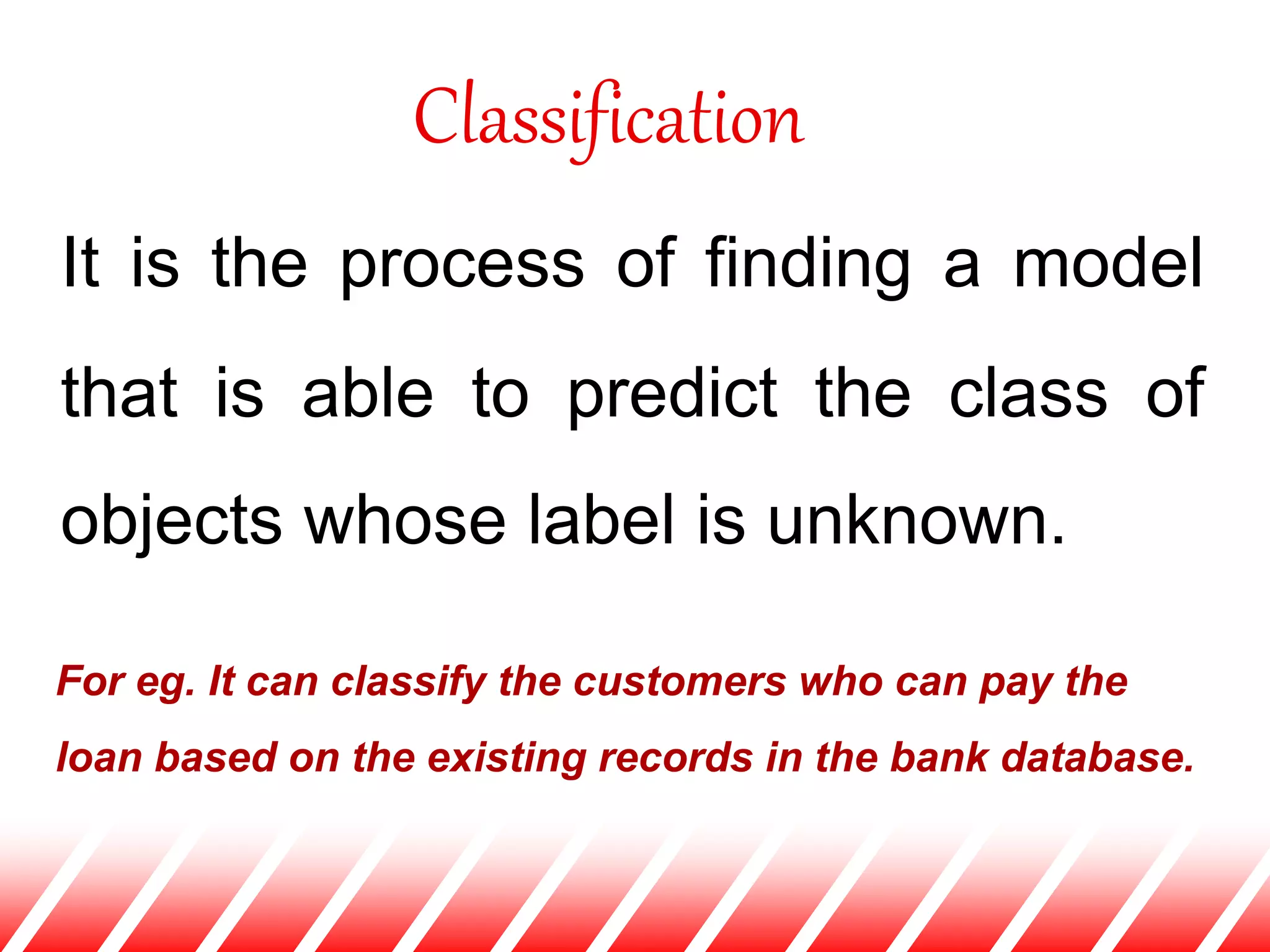 Classification

It is the process of finding a model that is able to predict the class of objects whose label is unknown.

For eg. It can classify the customers who can pay the loan based on the existing records in the bank database.